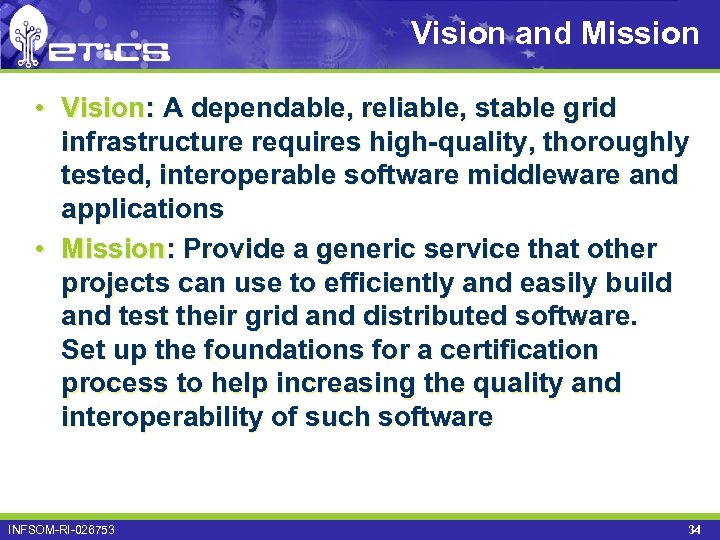 eTiCS

Vision and Mission

• Vision: A dependable, reliable, stable grid infrastructure requires high-quality, thoroughly tested, interoperable software middleware and applications

• Mission: Provide a generic service that other projects can use to efficiently and easily build and test their grid and distributed software. Set up the foundations for a certification process to help increasing the quality and interoperability of such software

INFSOM-RI-026753

34